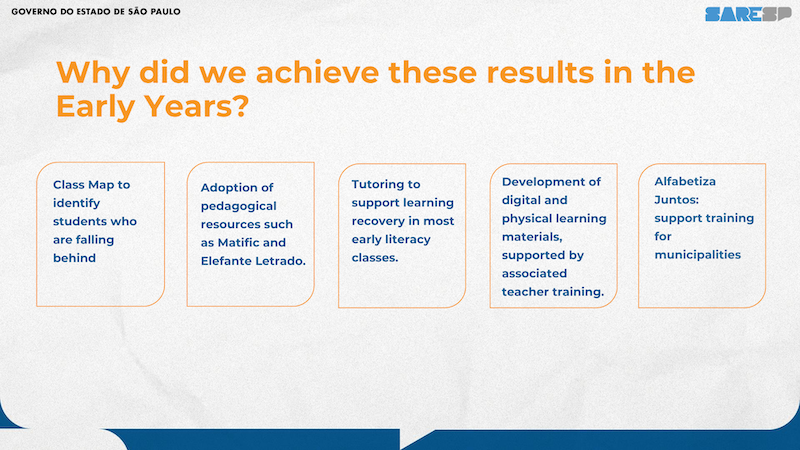 GOVERNO DO ESTADO DE SÃO PAULO

SARESP

Why did we achieve these results in the Early Years?

Class Map to identify students who are falling behind

Adoption of pedagogical resources such as Matific and Elefante Letrado.

Tutoring to support learning recovery in most early literacy classes.

Development of digital and physical learning materials, supported by associated teacher training.

Alfabetiza Juntos: support training for municipalities